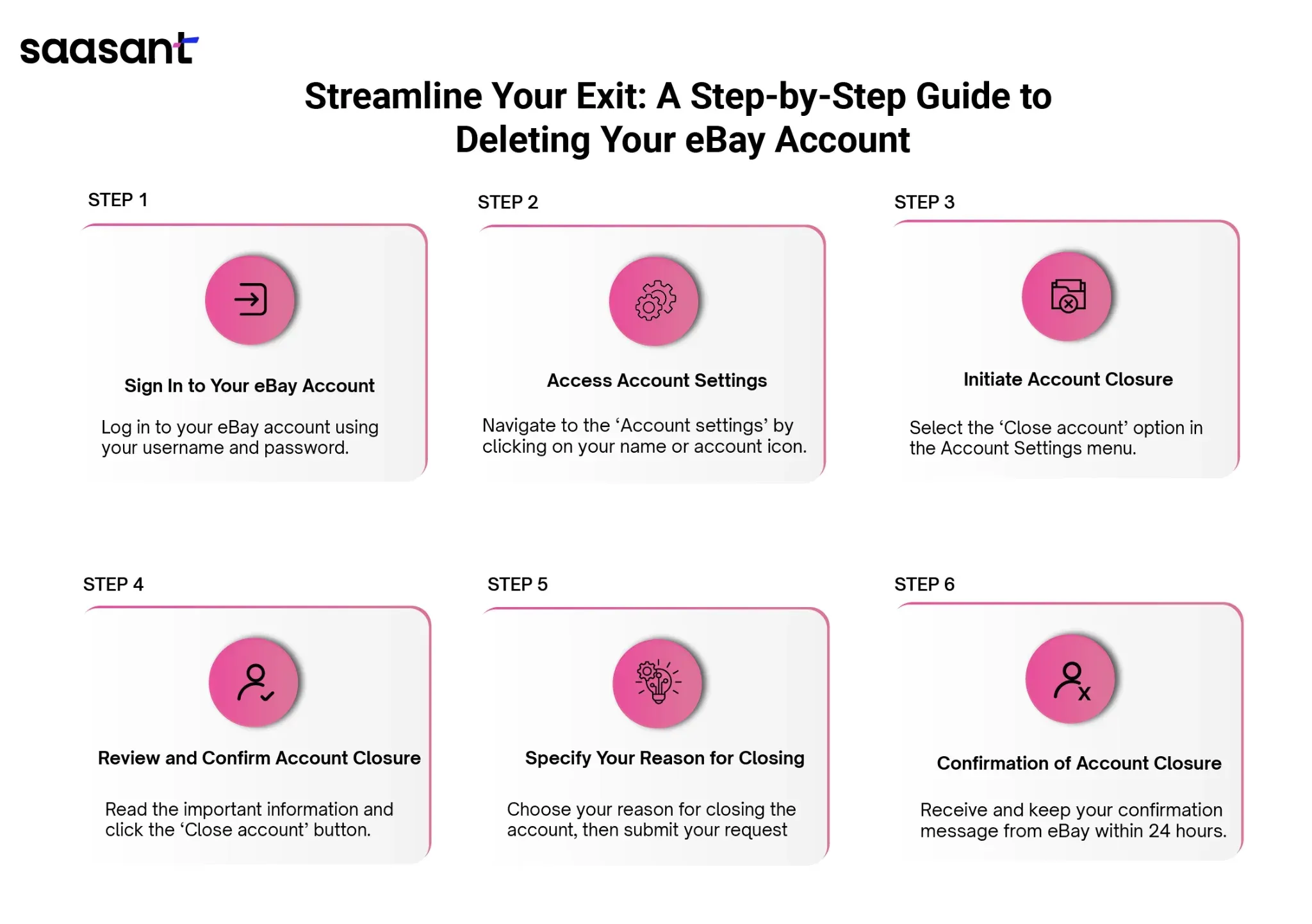 saasant

Streamline Your Exit: A Step-by-Step Guide to Deleting Your eBay Account

STEP 1

Sign In to Your eBay Account

Log in to your eBay account using your username and password.

STEP 2

Access Account Settings

Navigate to the ‘Account settings’ by clicking on your name or account icon.

STEP 3

Initiate Account Closure

Select the ‘Close account’ option in the Account Settings menu.

STEP 4

Review and Confirm Account Closure

Read the important information and click the ‘Close account’ button.

STEP 5

Specify Your Reason for Closing

Choose your reason for closing the account, then submit your request

STEP 6

Confirmation of Account Closure

Receive and keep your confirmation message from eBay within 24 hours.